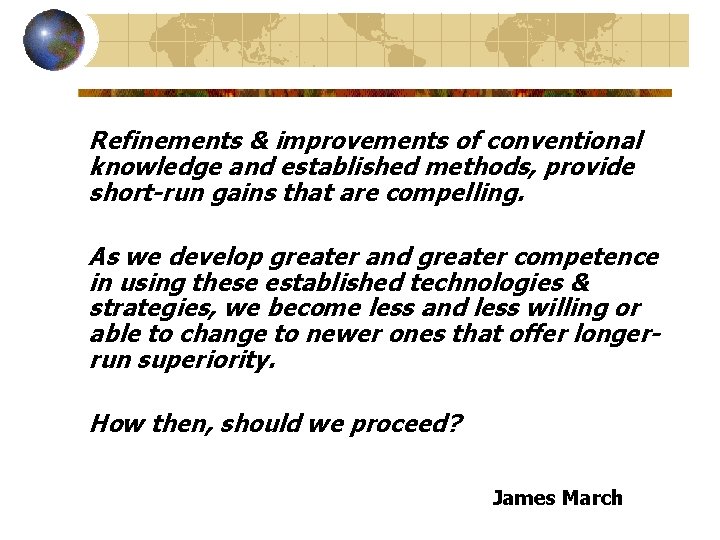 Refinements & improvements of conventional knowledge and established methods, provide short-run gains that are compelling.

As we develop greater and greater competence in using these established technologies & strategies, we become less and less willing or able to change to newer ones that offer longer-run superiority.

How then, should we proceed?

James March